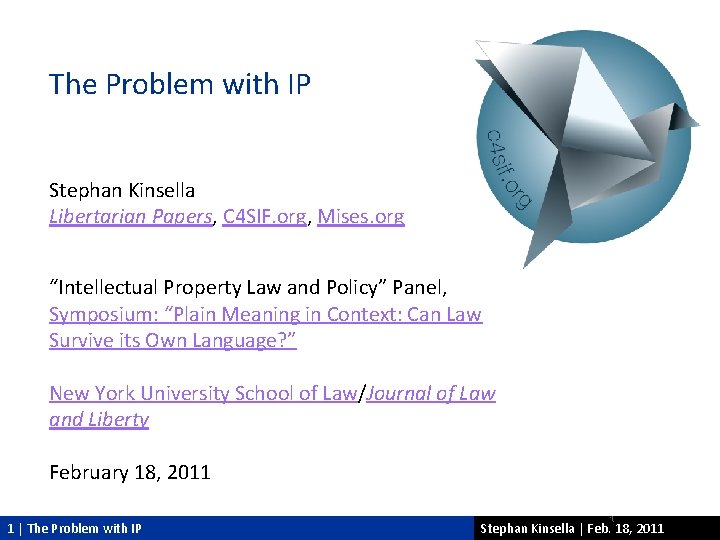 The Problem with IP

c4sif.org

Stephan Kinsella
Libertarian Papers, C4SIF.org, Mises.org

“Intellectual Property Law and Policy” Panel, Symposium: “Plain Meaning in Context: Can Law Survive its Own Language?”

New York University School of Law/Journal of Law and Liberty

February 18, 2011

1 | The Problem with IP

Stephan Kinsella | Feb. 18, 2011